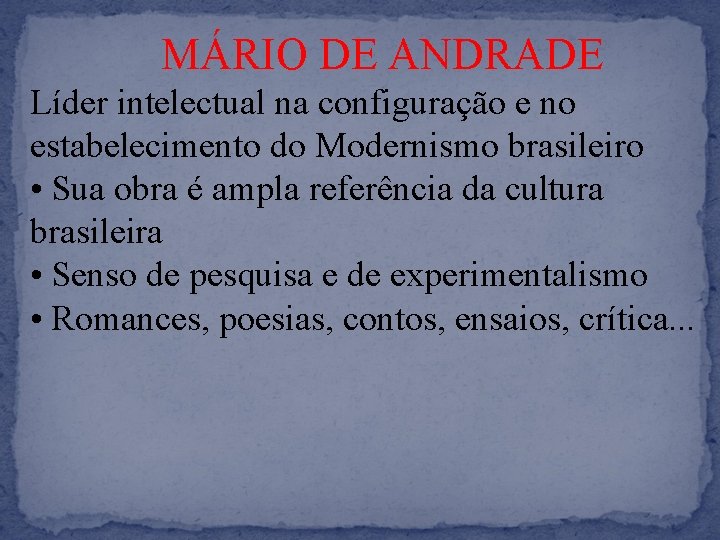 MÁRIO DE ANDRADE

Líder intelectual na configuração e no estabelecimento do Modernismo brasileiro
• Sua obra é ampla referência da cultura brasileira
• Senso de pesquisa e de experimentalismo
• Romances, poesias, contos, ensaios, crítica...